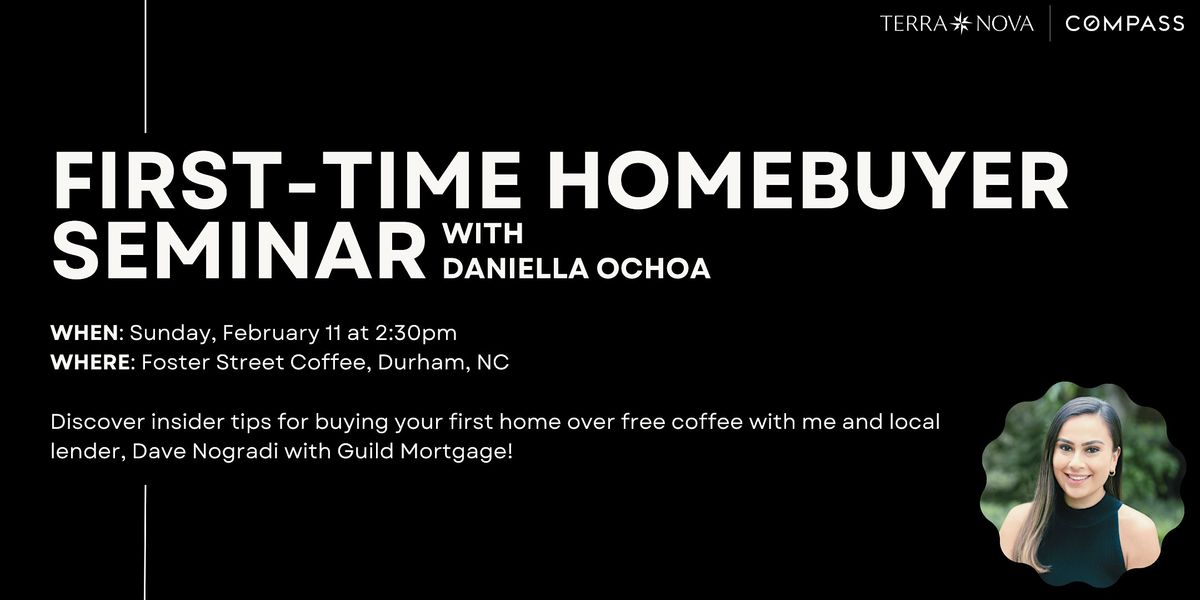 TERRA NOVA | COMPASS

FIRST-TIME HOMEBUYER SEMINAR WITH DANIELLA OCHOA

WHEN: Sunday, February 11 at 2:30pm
WHERE: Foster Street Coffee, Durham, NC

Discover insider tips for buying your first home over free coffee with me and local lender, Dave Nogradi with Guild Mortgage!